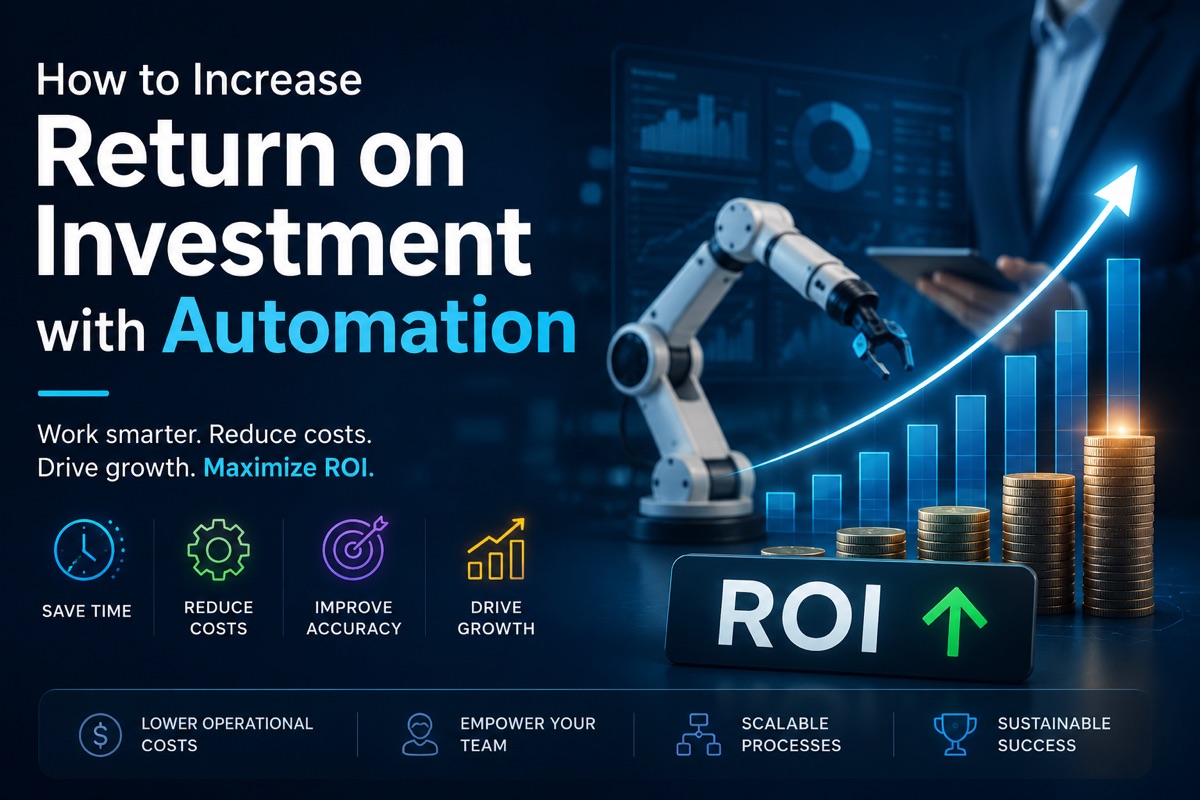 How to Increase
Return on Investment
with Automation

Work smarter. Reduce costs.
Drive growth. Maximize ROI.

SAVE TIME

REDUCE COSTS

IMPROVE ACCURACY

DRIVE GROWTH

ROI

$ LOWER OPERATIONAL COSTS

EMPOWER YOUR TEAM

SCALABLE PROCESSES

SUSTAINABLE SUCCESS